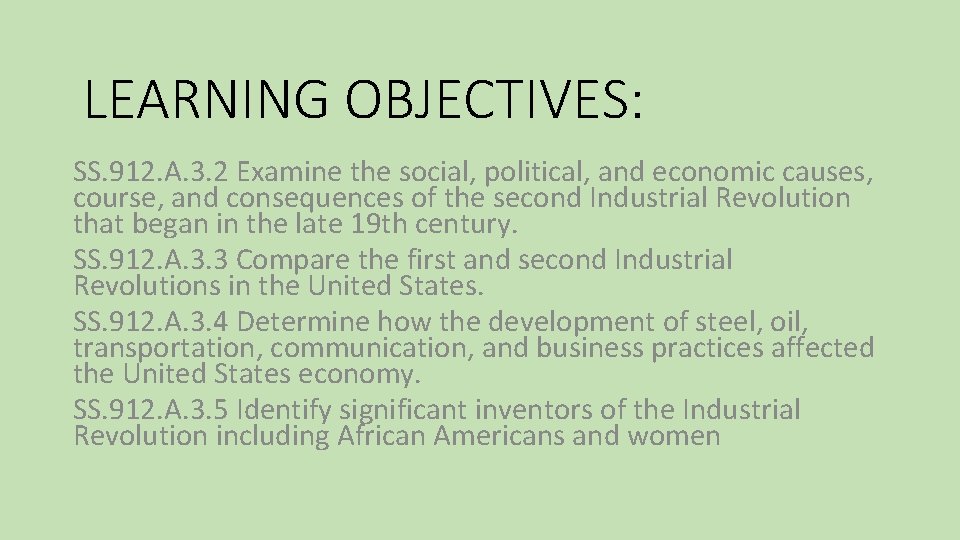 LEARNING OBJECTIVES:

SS.912.A.3.2 Examine the social, political, and economic causes, course, and consequences of the second Industrial Revolution that began in the late 19th century.

SS.912.A.3.3 Compare the first and second Industrial Revolutions in the United States.

SS.912.A.3.4 Determine how the development of steel, oil, transportation, communication, and business practices affected the United States economy.

SS.912.A.3.5 Identify significant inventors of the Industrial Revolution including African Americans and women